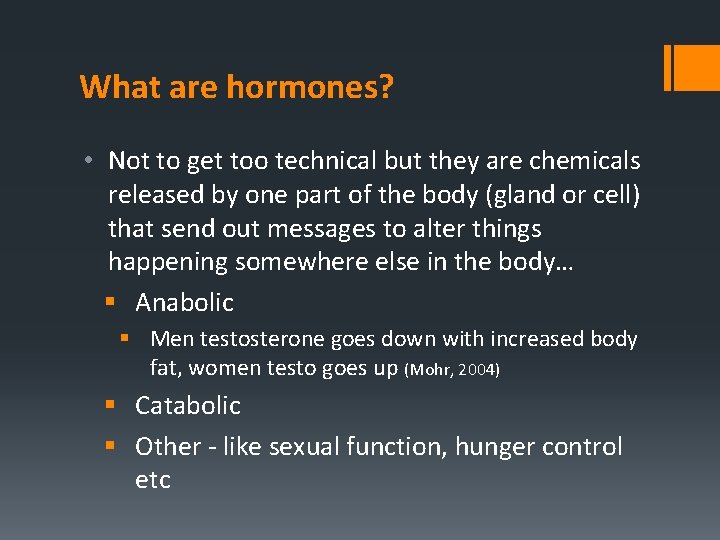 What are hormones?

• Not to get too technical but they are chemicals released by one part of the body (gland or cell) that send out messages to alter things happening somewhere else in the body…

▪ Anabolic

▪ Men testosterone goes down with increased body fat, women testo goes up (Mohr, 2004)

▪ Catabolic

▪ Other - like sexual function, hunger control etc